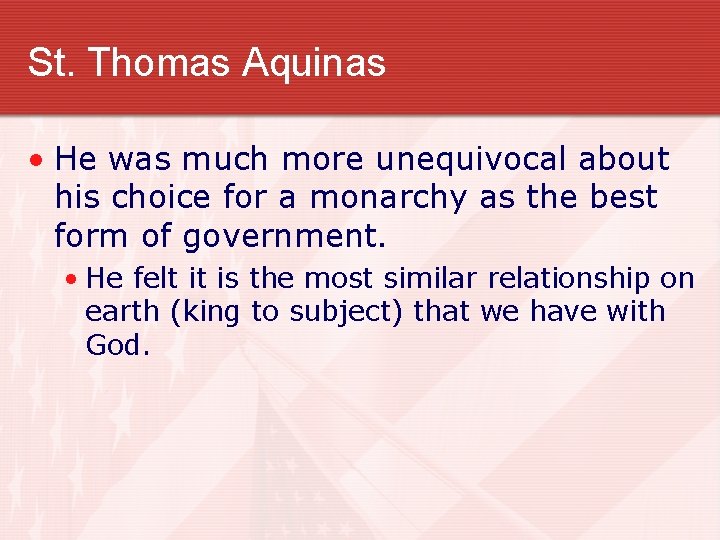 St. Thomas Aquinas

• He was much more unequivocal about his choice for a monarchy as the best form of government.

• He felt it is the most similar relationship on earth (king to subject) that we have with God.